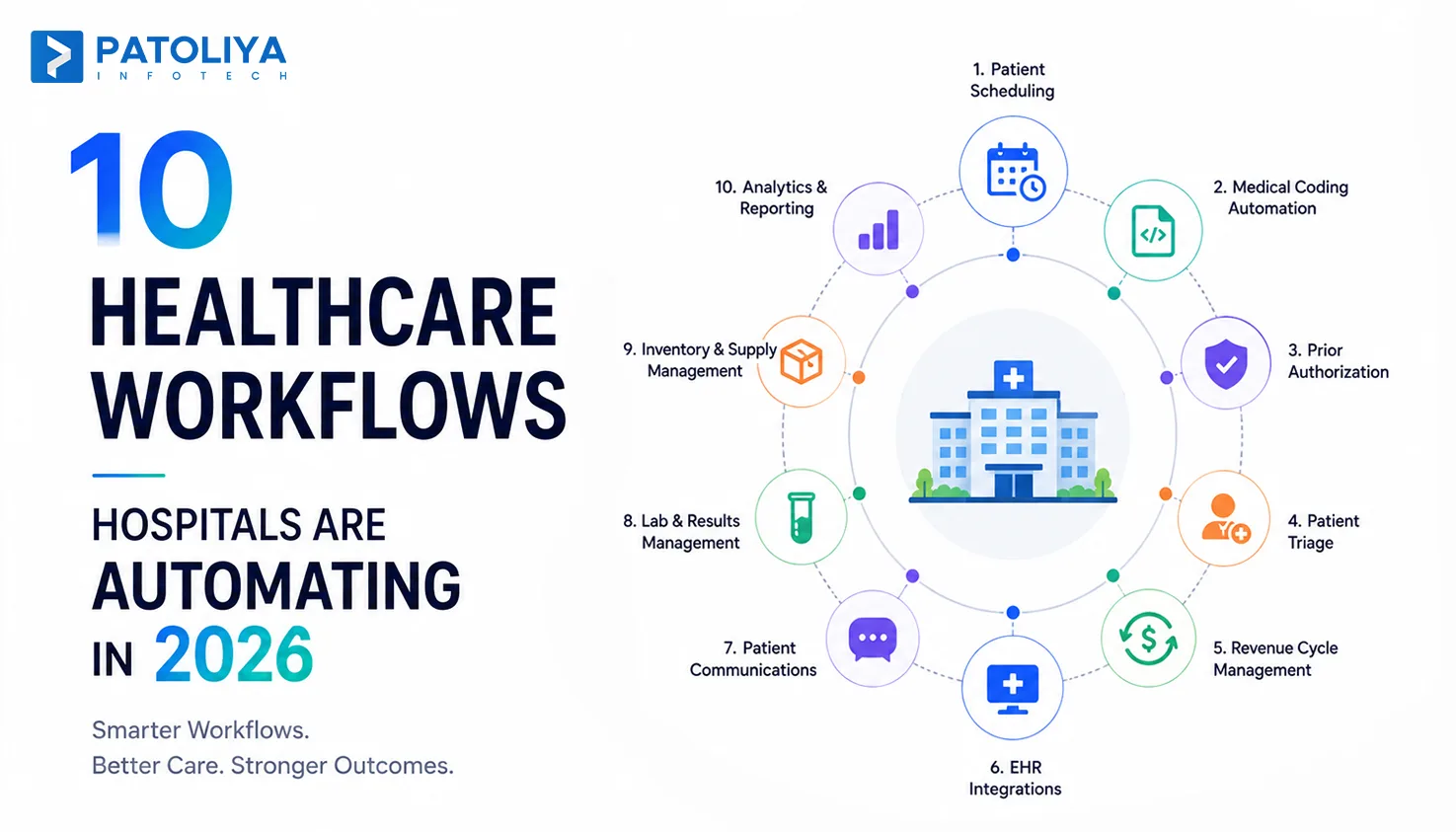 PATOLIYA
INFOTECH

10
HEALTHCARE
WORKFLOWS

HOSPITALS ARE
AUTOMATING
IN 2026

Smarter Workflows.
Better Care. Stronger Outcomes.

1. Patient Scheduling

2. Medical Coding Automation

3. Prior Authorization

4. Patient Triage

5. Revenue Cycle Management

6. EHR Integrations

7. Patient Communications

8. Lab & Results Management

9. Inventory & Supply Management

10. Analytics & Reporting